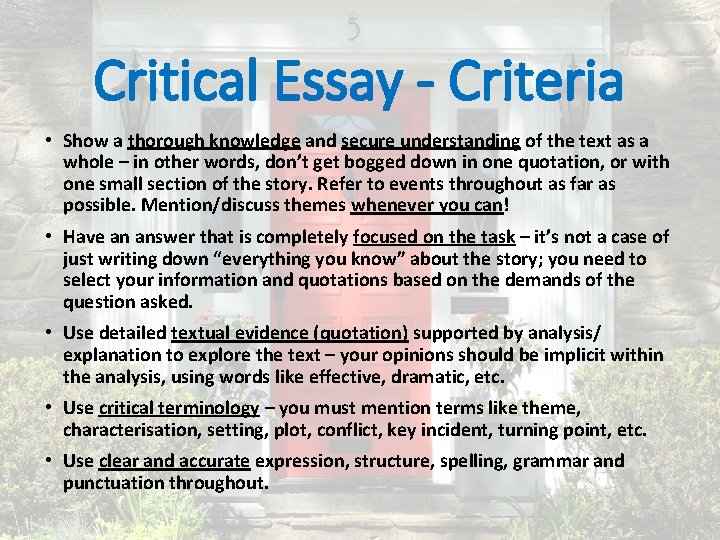 5

Critical Essay - Criteria

• Show a thorough knowledge and secure understanding of the text as a whole – in other words, don't get bogged down in one quotation, or with one small section of the story. Refer to events throughout as far as possible. Mention/discuss themes whenever you can!

• Have an answer that is completely focused on the task – it's not a case of just writing down "everything you know" about the story; you need to select your information and quotations based on the demands of the question asked.

• Use detailed textual evidence (quotation) supported by analysis/ explanation to explore the text – your opinions should be implicit within the analysis, using words like effective, dramatic, etc.

• Use critical terminology – you must mention terms like theme, characterisation, setting, plot, conflict, key incident, turning point, etc.

• Use clear and accurate expression, structure, spelling, grammar and punctuation throughout.